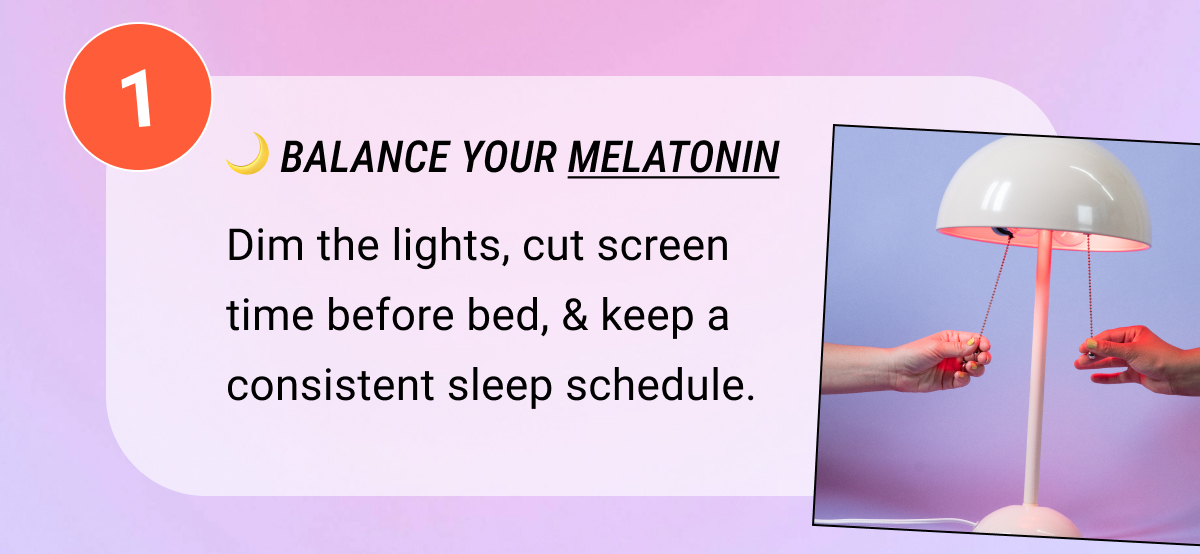 1

🌙 BALANCE YOUR MELATONIN

Dim the lights, cut screen time before bed, & keep a consistent sleep schedule.